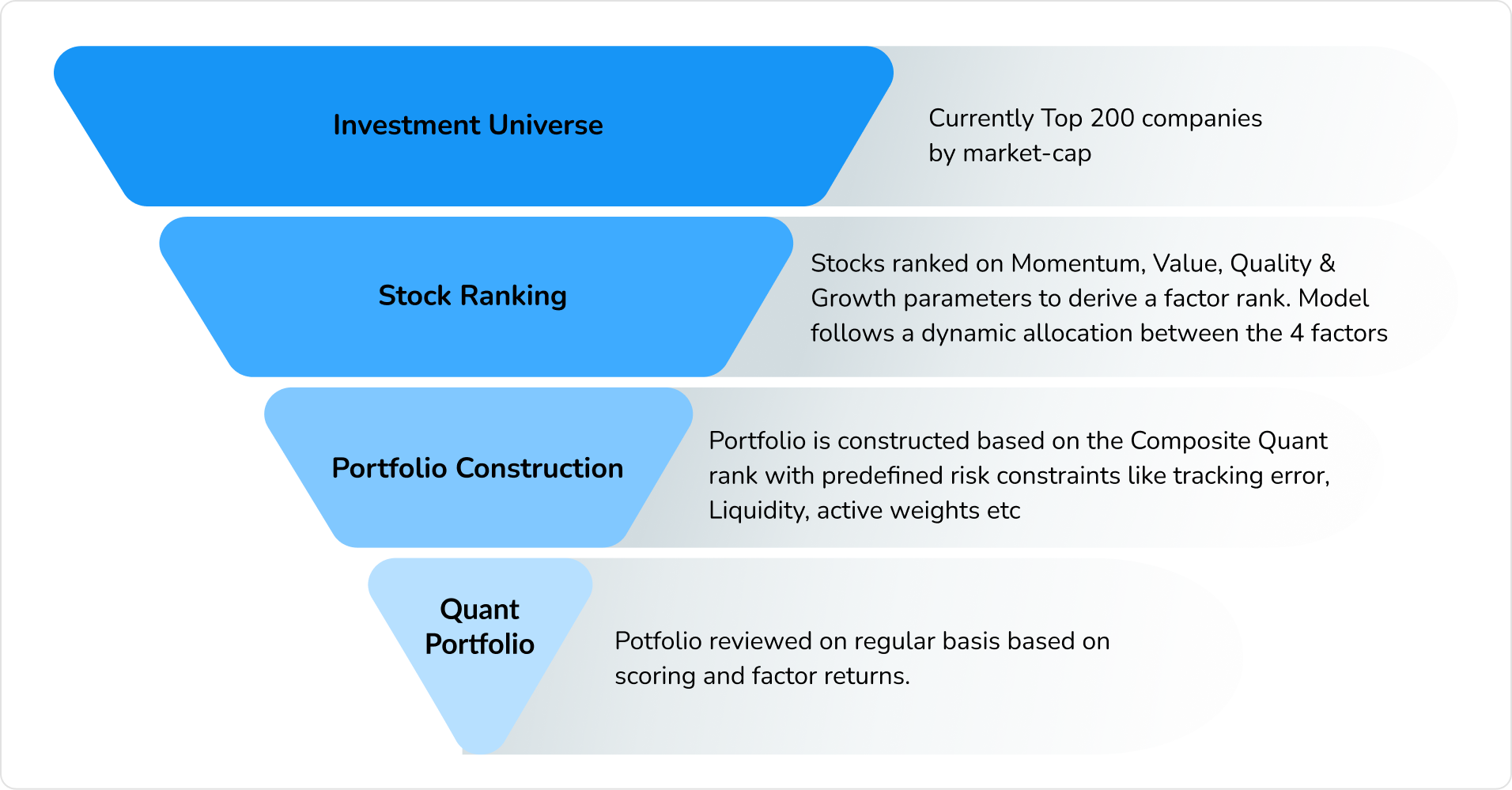 Investment Universe

Currently Top 200 companies by market-cap

Stock Ranking

Stocks ranked on Momentum, Value, Quality & Growth parameters to derive a factor rank. Model follows a dynamic allocation between the 4 factors

Portfolio Construction

Portfolio is constructed based on the Composite Quant rank with predefined risk constraints like tracking error, Liquidity, active weights etc

Quant Portfolio

Potfolio reviewed on regular basis based on scoring and factor returns.